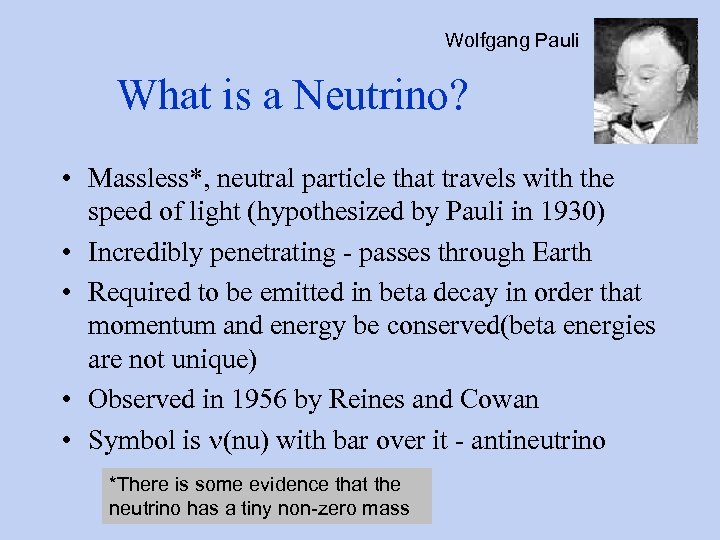 Wolfgang Pauli

What is a Neutrino?

• Massless*, neutral particle that travels with the speed of light (hypothesized by Pauli in 1930)
• Incredibly penetrating - passes through Earth
• Required to be emitted in beta decay in order that momentum and energy be conserved(beta energies are not unique)
• Observed in 1956 by Reines and Cowan
• Symbol is $\nu$(nu) with bar over it - antineutrino

*There is some evidence that the neutrino has a tiny non-zero mass